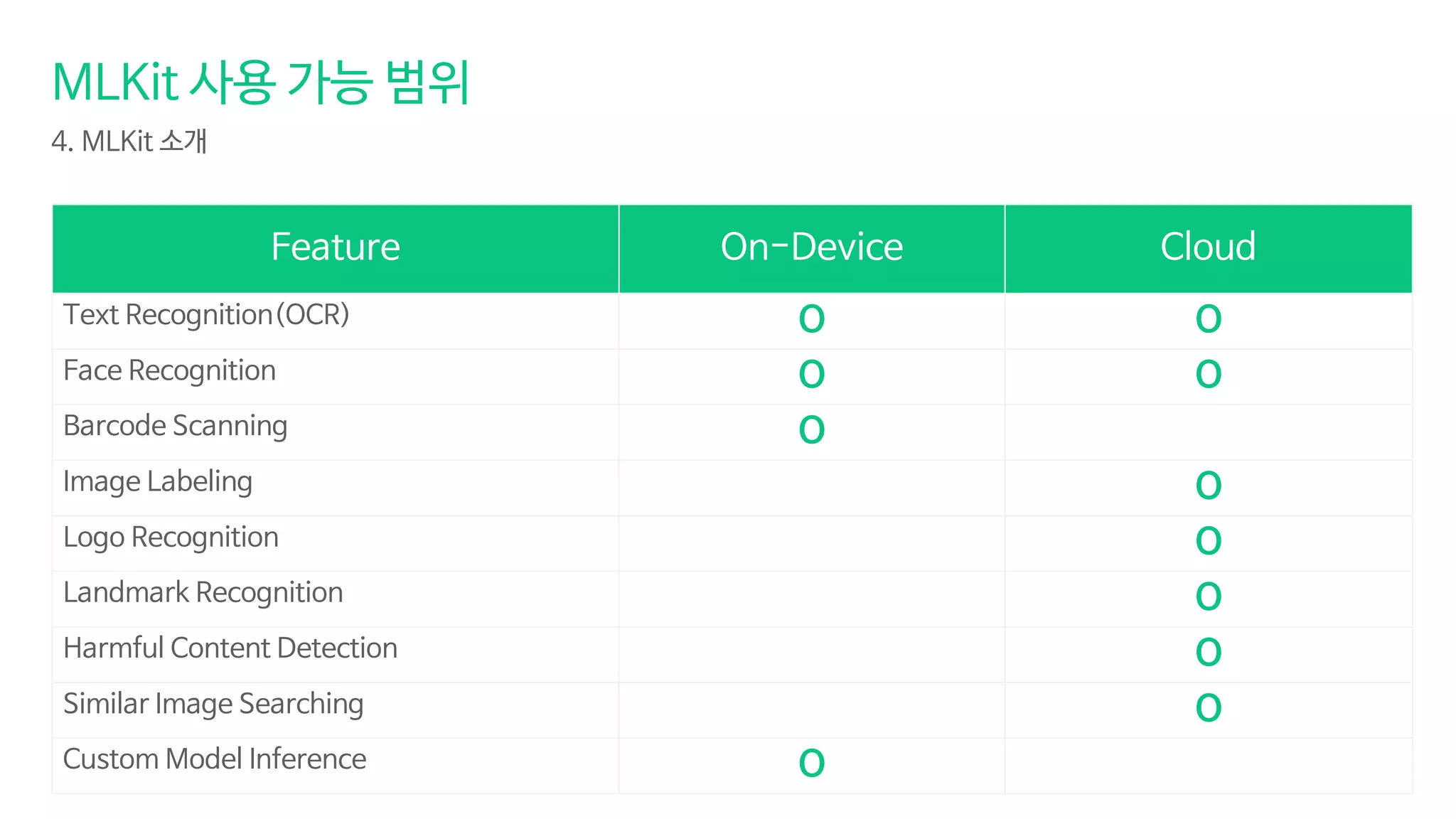 MLKit 사용 가능 범위

4. MLKit 소개

| Feature | On-Device | Cloud |
|---|---|---|
| Text Recognition(OCR) | O | O |
| Face Recognition | O | O |
| Barcode Scanning | O | |
| Image Labeling | | O |
| Logo Recognition | | O |
| Landmark Recognition | | O |
| Harmful Content Detection | | O |
| Similar Image Searching | | O |
| Custom Model Inference | O | |